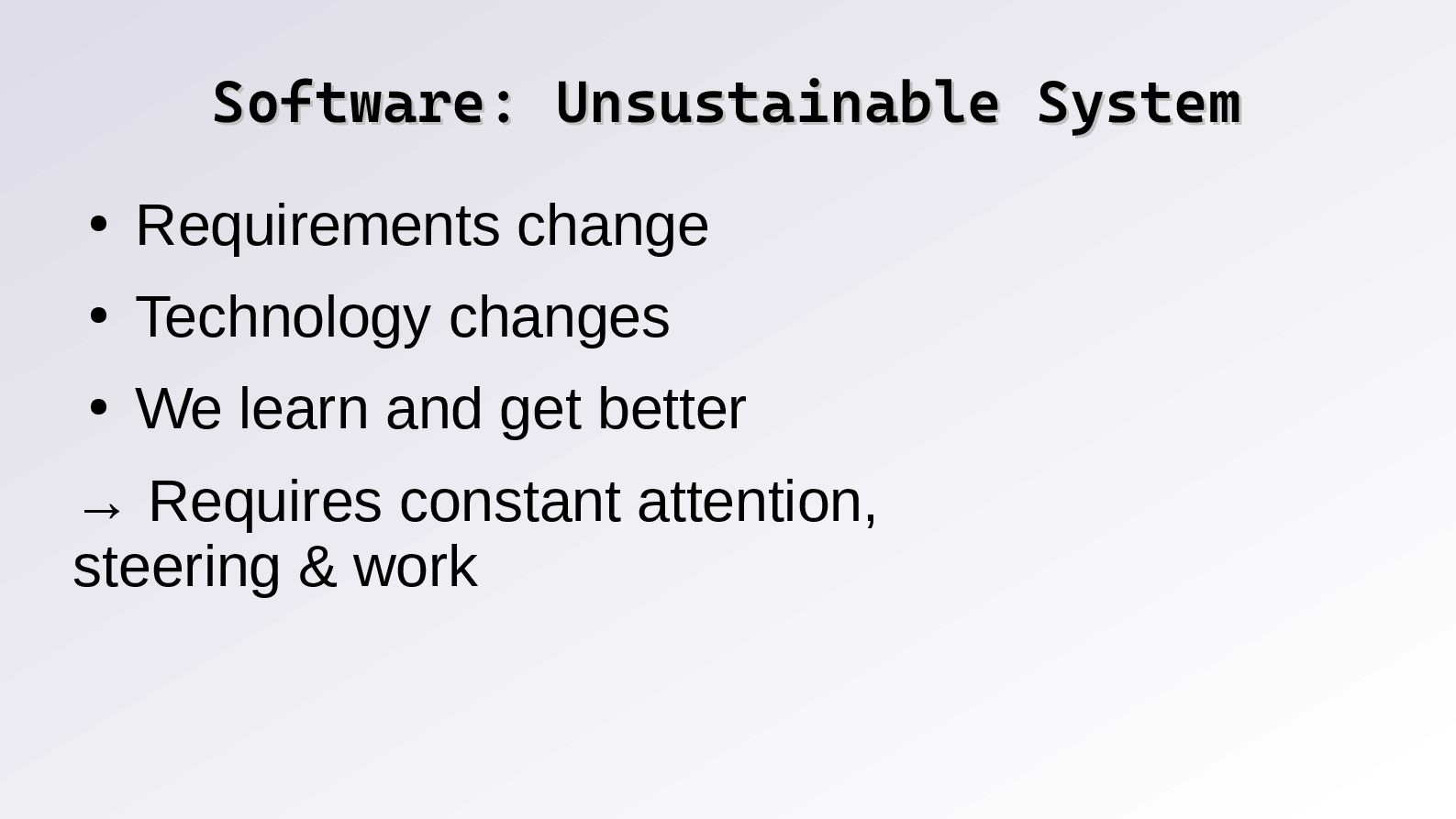 Software: Unsustainable System

• Requirements change

• Technology changes

• We learn and get better

→ Requires constant attention, steering & work